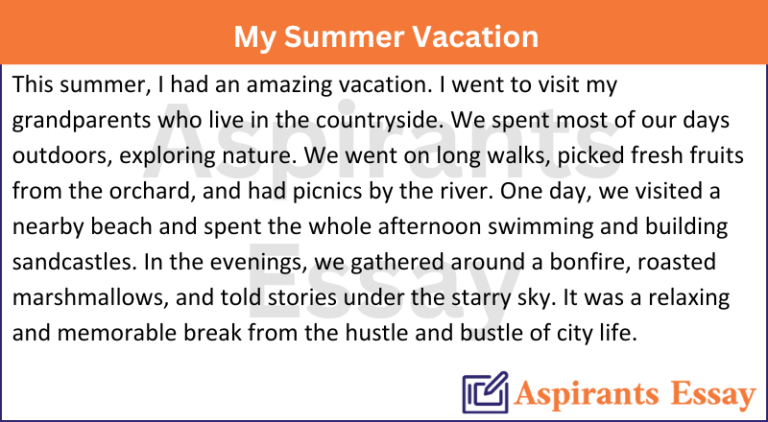 My Summer Vacation

This summer, I had an amazing vacation. I went to visit my grandparents who live in the countryside. We spent most of our days outdoors, exploring nature. We went on long walks, picked fresh fruits from the orchard, and had picnics by the river. One day, we visited a nearby beach and spent the whole afternoon swimming and building sandcastles. In the evenings, we gathered around a bonfire, roasted marshmallows, and told stories under the starry sky. It was a relaxing and memorable break from the hustle and bustle of city life.

Aspirants Essay

Aspirants Essay